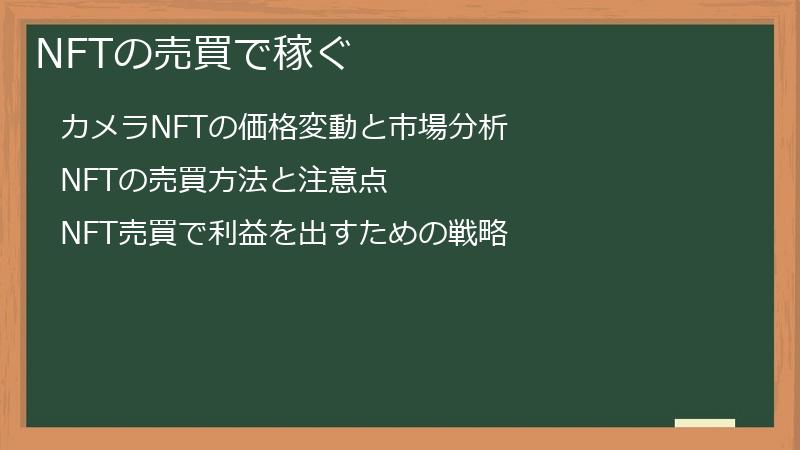 NFTの売買で稼ぐ

カメラNFTの価格変動と市場分析

NFTの売買方法と注意点

NFT売買で利益を出すための戦略